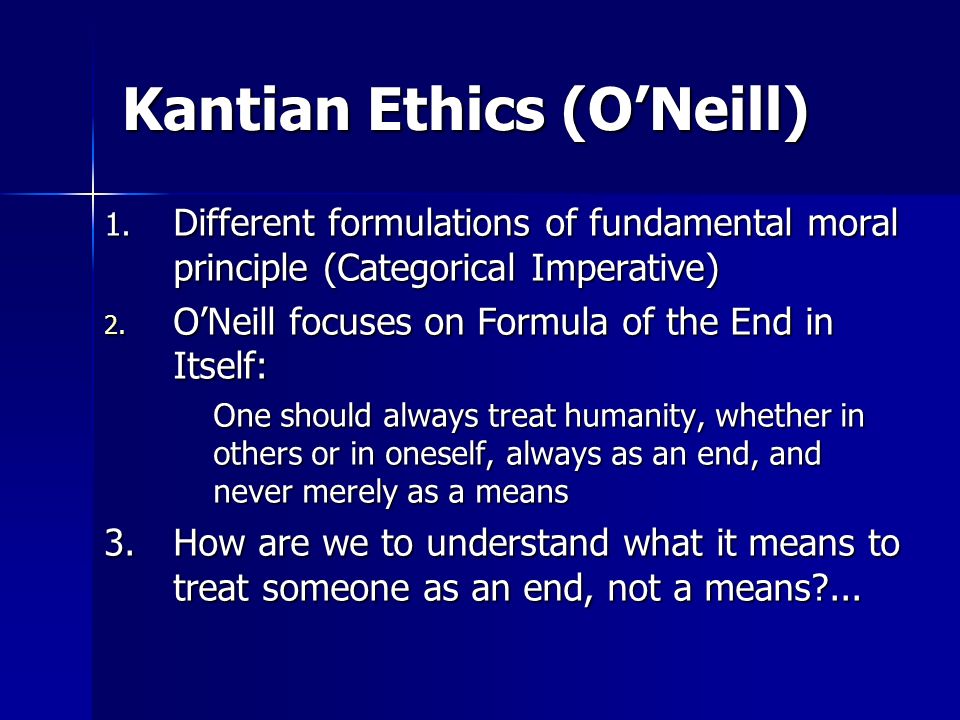 Kantian Ethics (O’Neill)

1. Different formulations of fundamental moral principle (Categorical Imperative)

2. O’Neill focuses on Formula of the End in Itself:

One should always treat humanity, whether in others or in oneself, always as an end, and never merely as a means

3. How are we to understand what it means to treat someone as an end, not a means?...